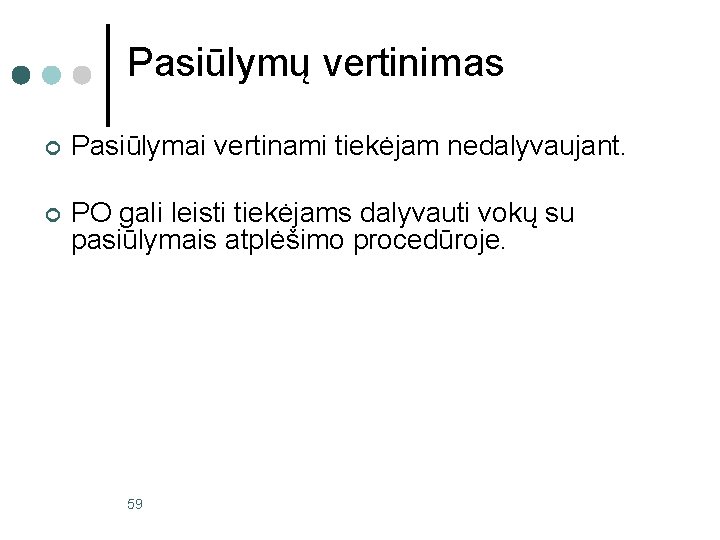 Pasiūlymų vertinimas

Pasiūlymai vertinami tiekėjam nedalyvaujant.

PO gali leisti tiekėjams dalyvauti vokų su pasiūlymais atplėšimo procedūroje.

59